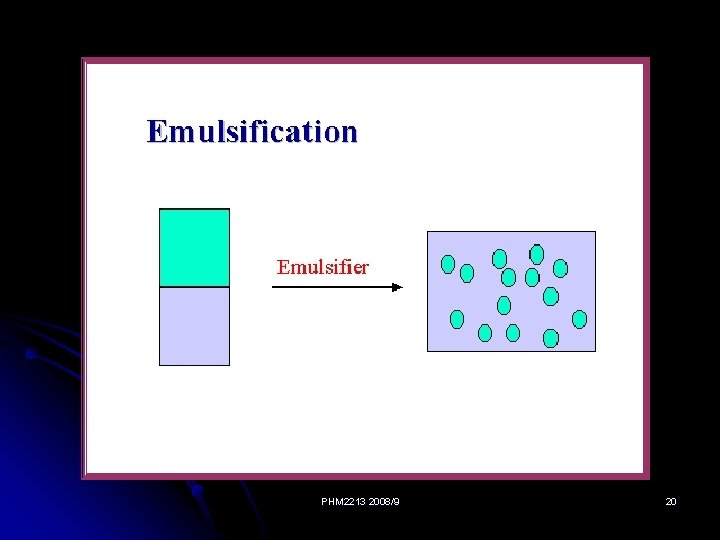 Emulsification

Emulsifier

PHM2213 2008/9

20